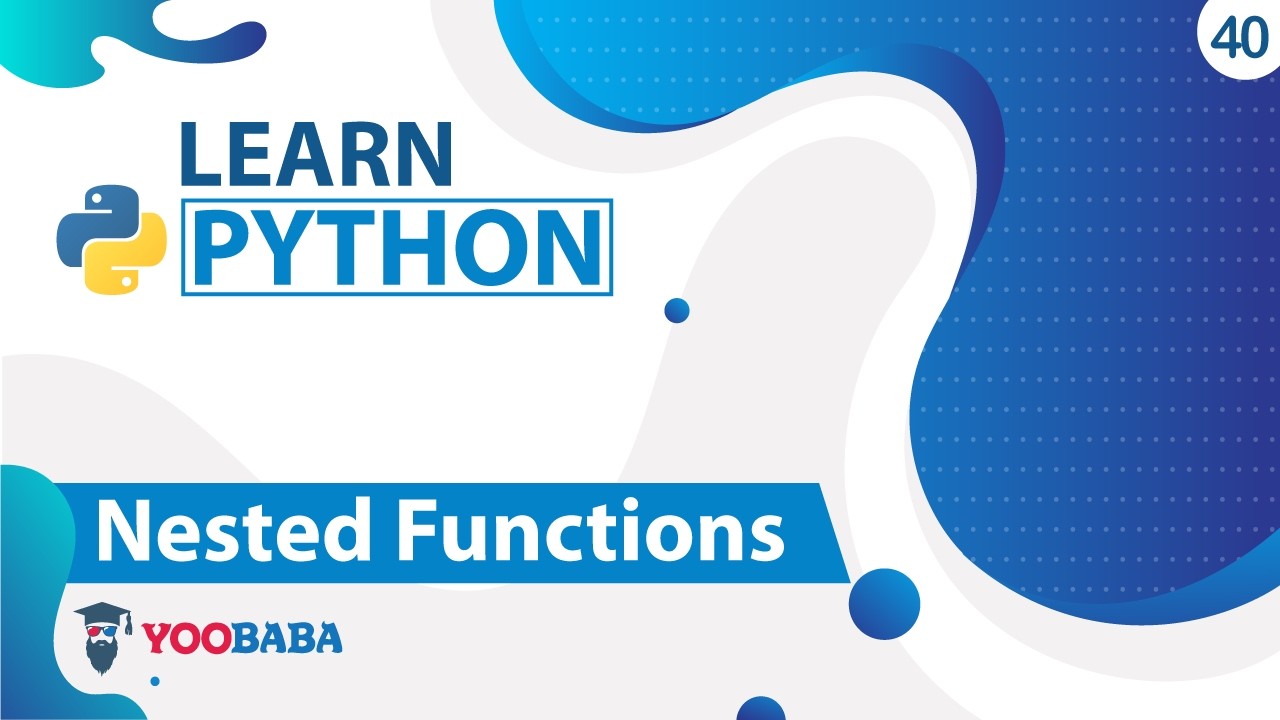 40

LEARN
PYTHON

Nested Functions

YOOBABA